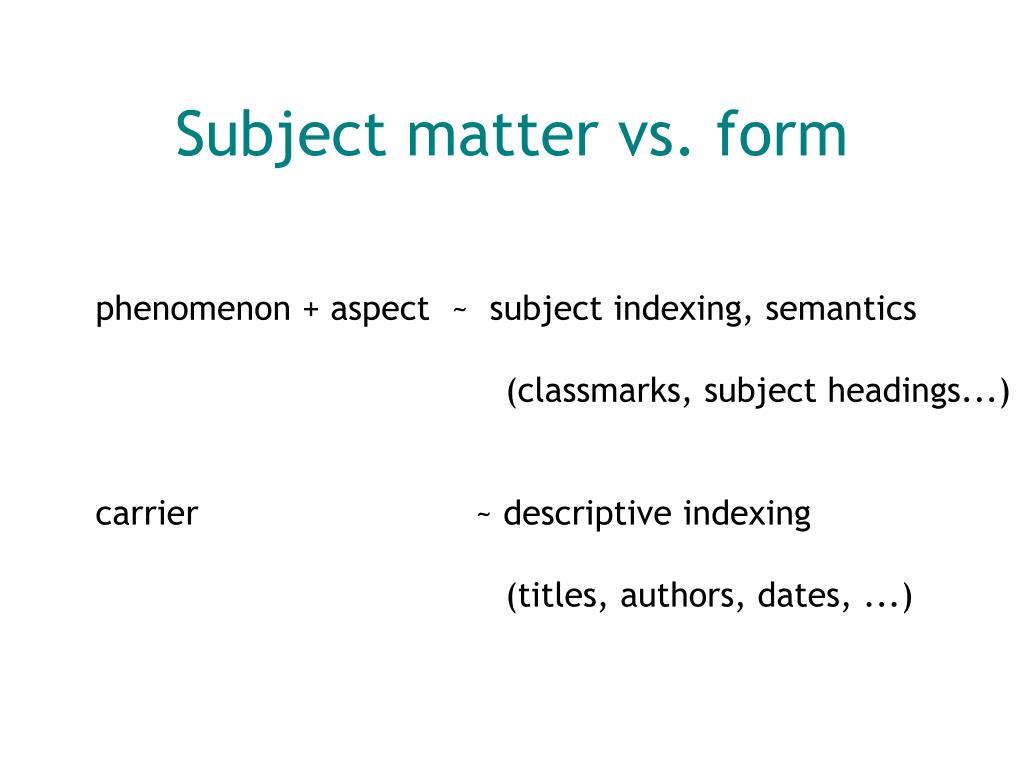 Subject matter vs. form

phenomenon + aspect ~ subject indexing, semantics

(classmarks, subject headings...)

carrier ~ descriptive indexing

(titles, authors, dates, ...)